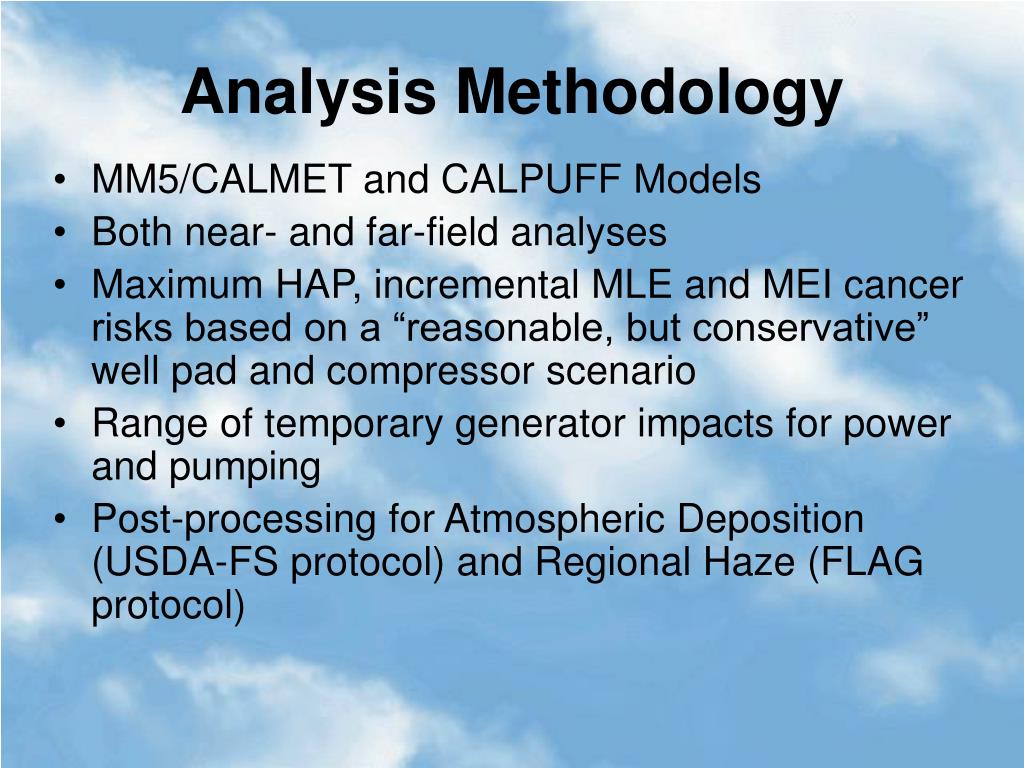 Analysis Methodology

• MM5/CALMET and CALPUFF Models
• Both near- and far-field analyses
• Maximum HAP, incremental MLE and MEI cancer risks based on a “reasonable, but conservative” well pad and compressor scenario
• Range of temporary generator impacts for power and pumping
• Post-processing for Atmospheric Deposition (USDA-FS protocol) and Regional Haze (FLAG protocol)